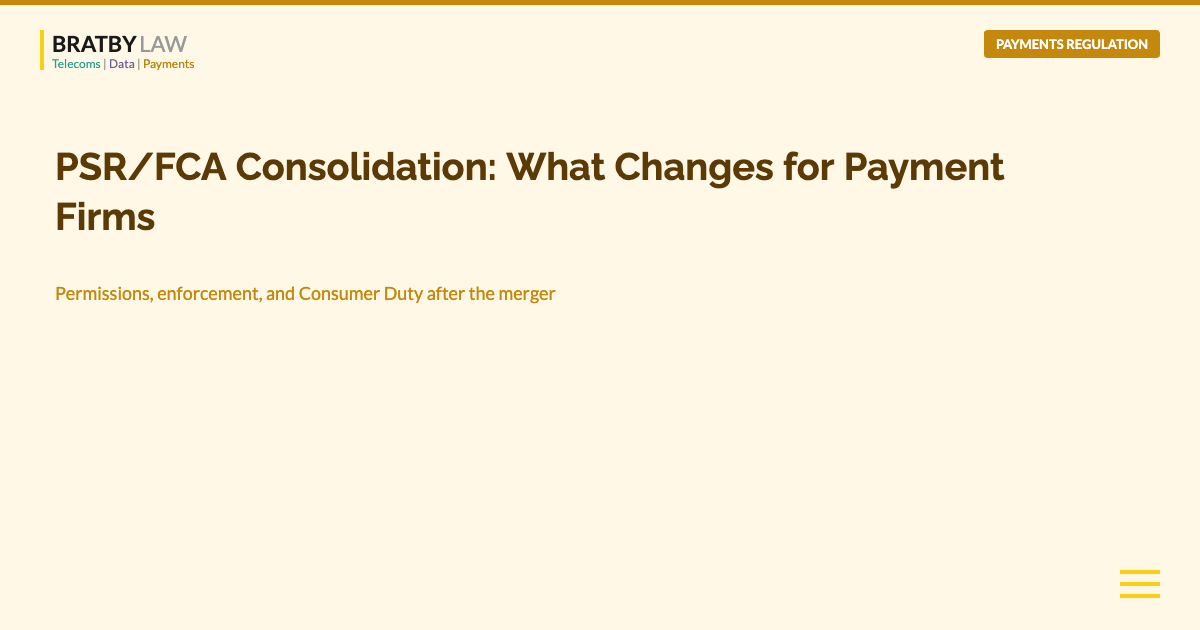 BRATBY LAW
Telecoms | Data | Payments

PAYMENTS REGULATION

PSR/FCA Consolidation: What Changes for Payment Firms

Permissions, enforcement, and Consumer Duty after the merger